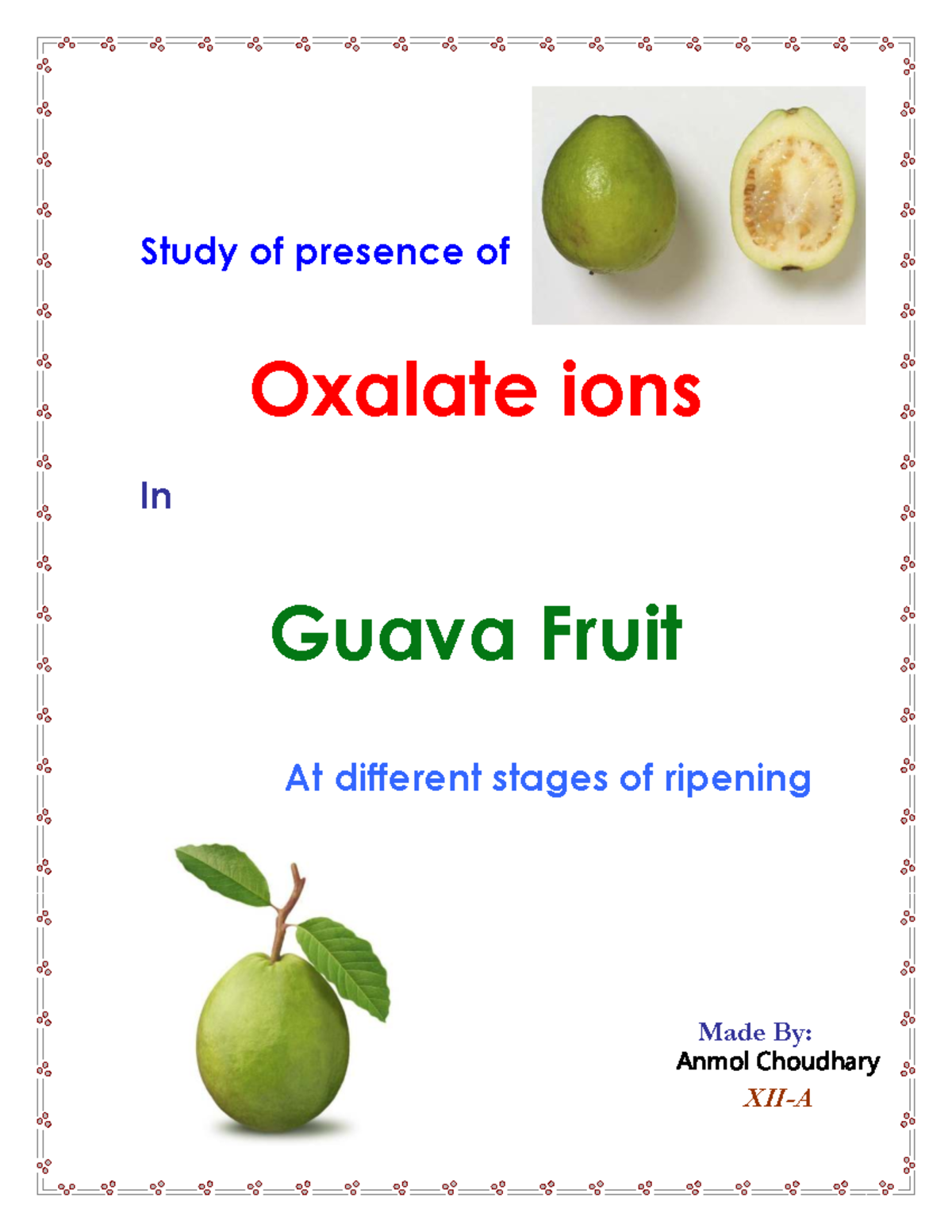 Study of presence of

Oxalate ions

In

Guava Fruit

At different stages of ripening

Made By:
Anmol Choudhary
XII-A